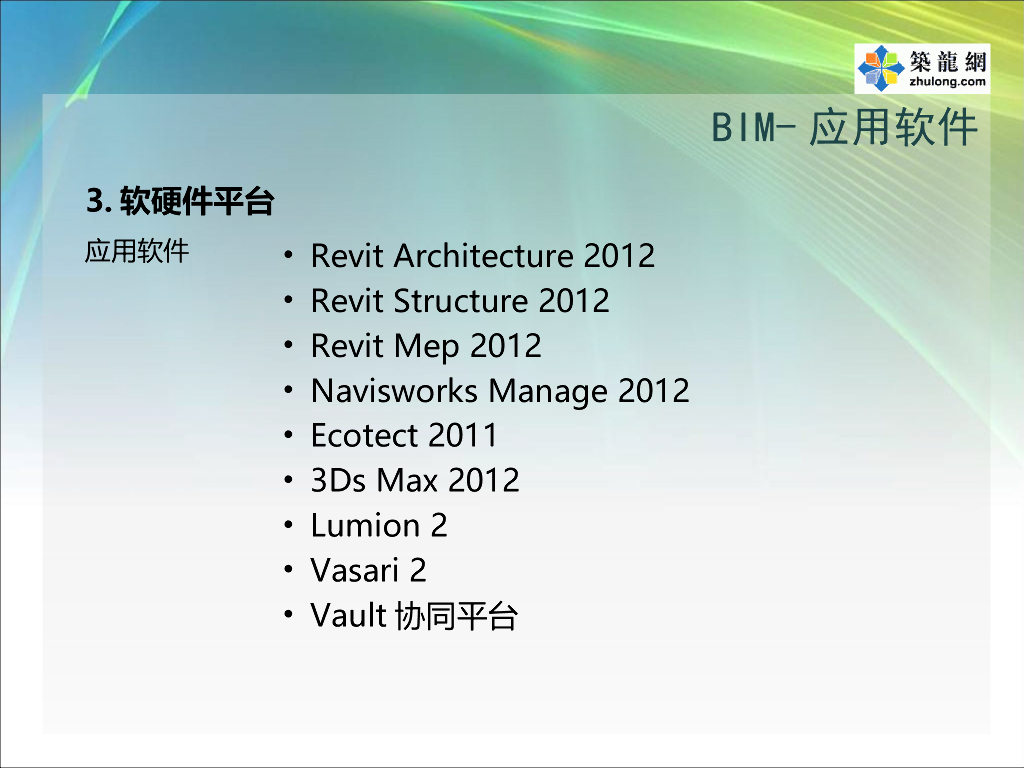 築龍網
zhulong.com

BIM- 应用软件

3. 软硬件平台

应用软件

• Revit Architecture 2012
• Revit Structure 2012
• Revit Mep 2012
• Navisworks Manage 2012
• Ecotect 2011
• 3Ds Max 2012
• Lumion 2
• Vasari 2
• Vault 协同平台